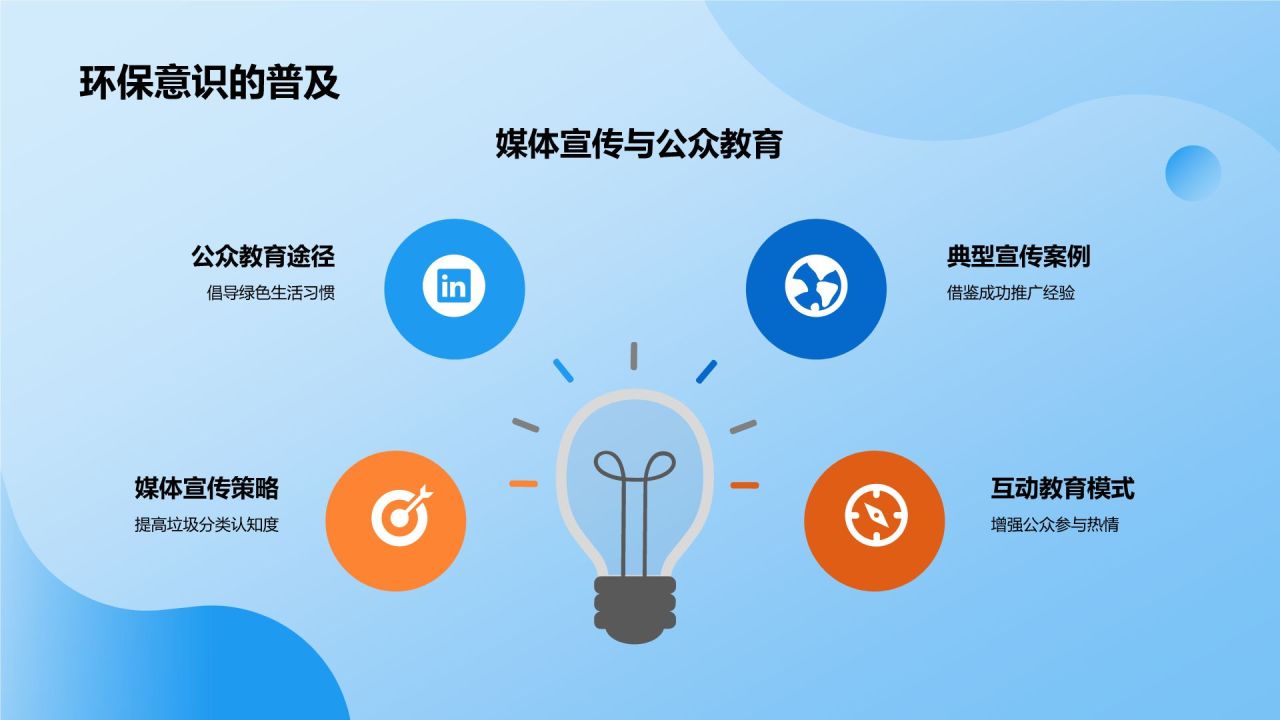 环保意识的普及

媒体宣传与公众教育

公众教育途径
倡导绿色生活习惯

in

典型宣传案例
借鉴成功推广经验

媒体宣传策略
提高垃圾分类认知度

互动教育模式
增强公众参与热情